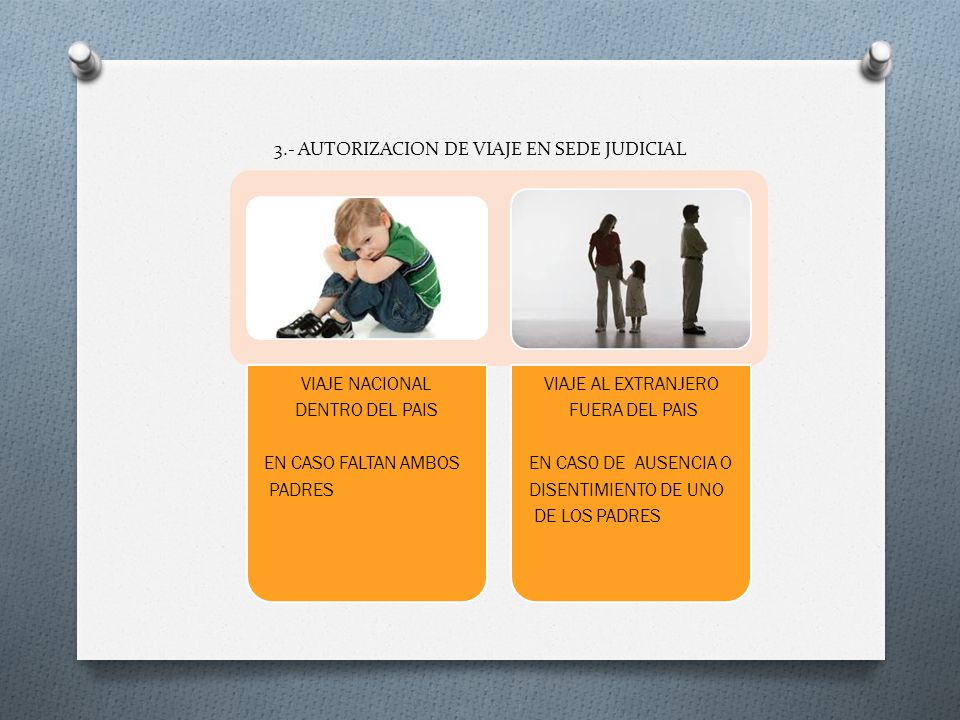 3.- AUTORIZACION DE VIAJE EN SEDE JUDICIAL

VIAJE NACIONAL
DENTRO DEL PAIS

EN CASO FALTAN AMBOS PADRES

VIAJE AL EXTRANJERO
FUERA DEL PAIS

EN CASO DE AUSENCIA O DISENTIMIENTO DE UNO DE LOS PADRES